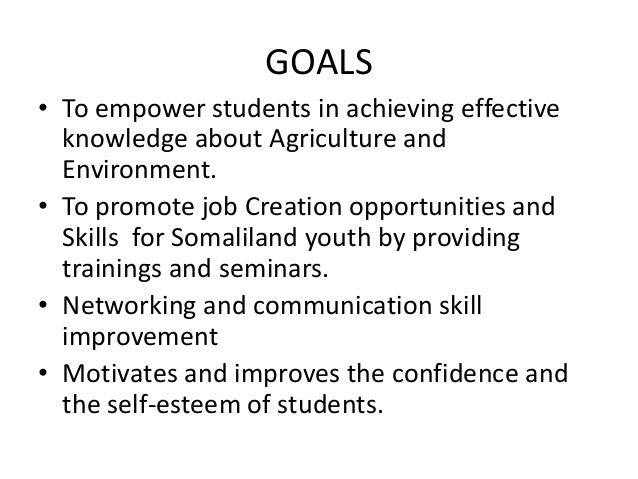 GOALS

• To empower students in achieving effective knowledge about Agriculture and Environment.

• To promote job Creation opportunities and Skills for Somaliland youth by providing trainings and seminars.

• Networking and communication skill improvement

• Motivates and improves the confidence and the self-esteem of students.